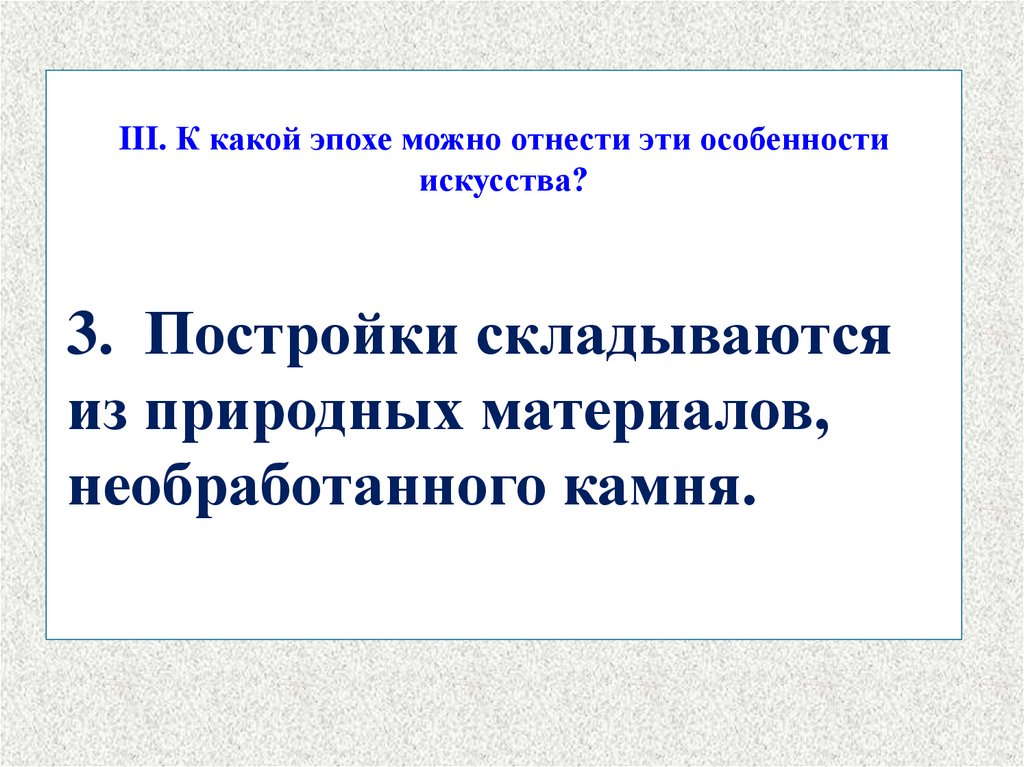 III. К какой эпохе можно отнести эти особенности искусства?

3. Постройки складываются из природных материалов, необработанного камня.